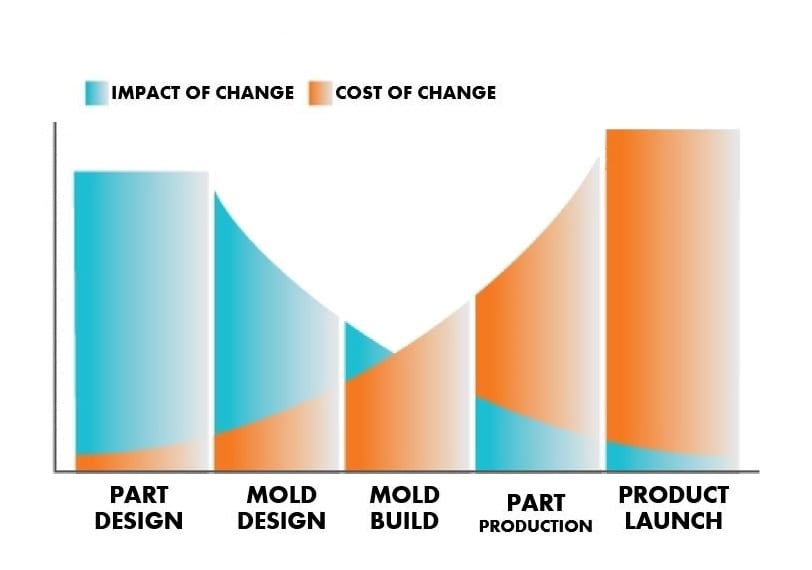 IMPACT OF CHANGE COST OF CHANGE

PART DESIGN

MOLD DESIGN

MOLD BUILD

PART PRODUCTION

PRODUCT LAUNCH